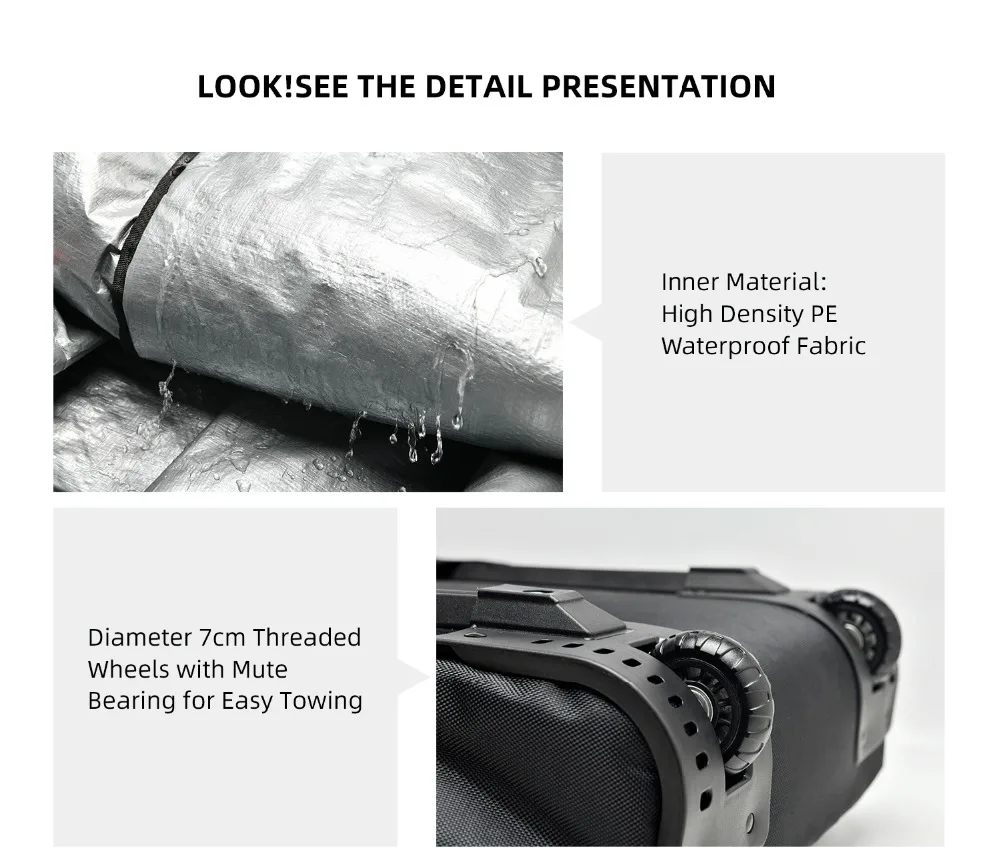 LOOK!SEE THE DETAIL PRESENTATION

Inner Material:
High Density PE
Waterproof Fabric

Diameter 7cm Threaded Wheels with Mute Bearing for Easy Towing